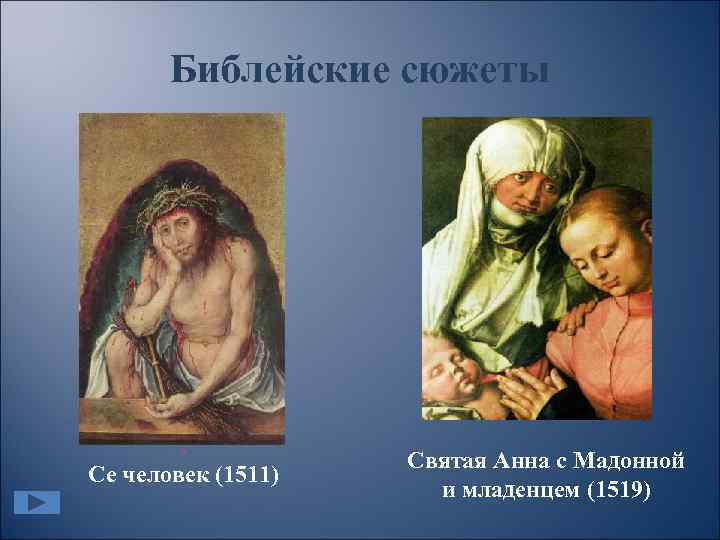 Библейские сюжеты

Се человек (1511)

Святая Анна с Мадонной и младенцем (1519)